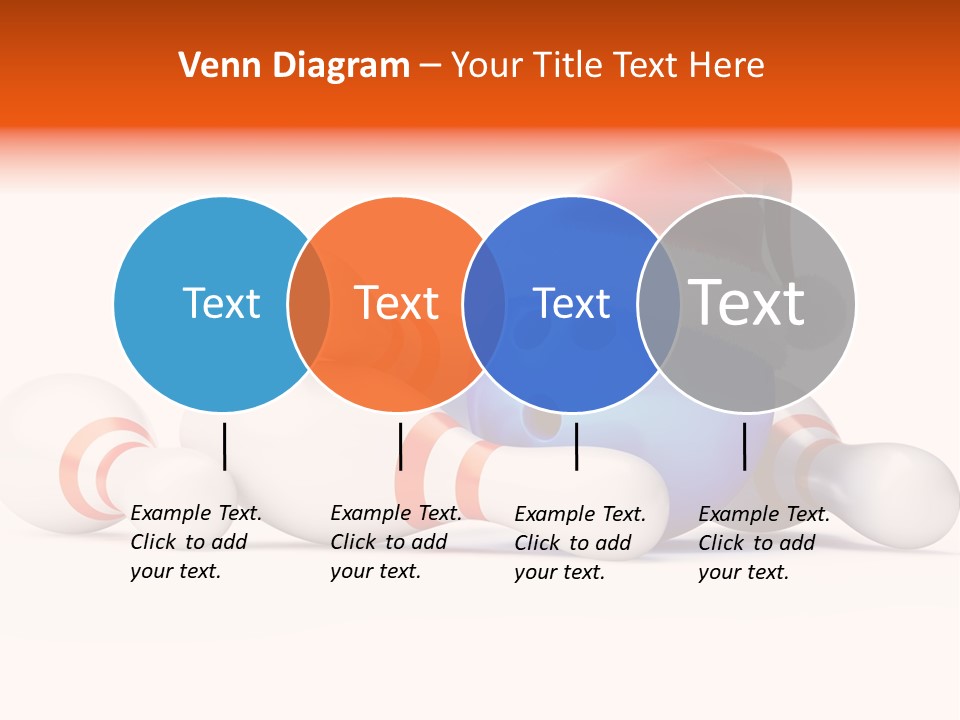 Venn Diagram – Your Title Text Here

Text

Text

Text

Text

Example Text. Click to add your text.

Example Text. Click to add your text.

Example Text. Click to add your text.

Example Text. Click to add your text.